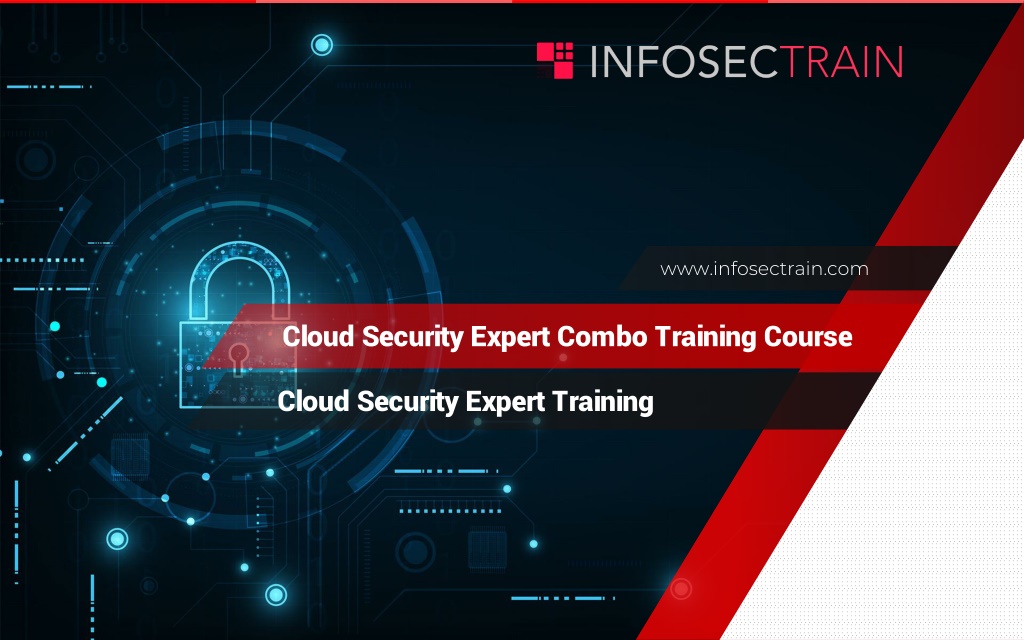 INFOSECTRAIN

www.infosectrain.com

Cloud Security Expert Combo Training Course

Cloud Security Expert Training